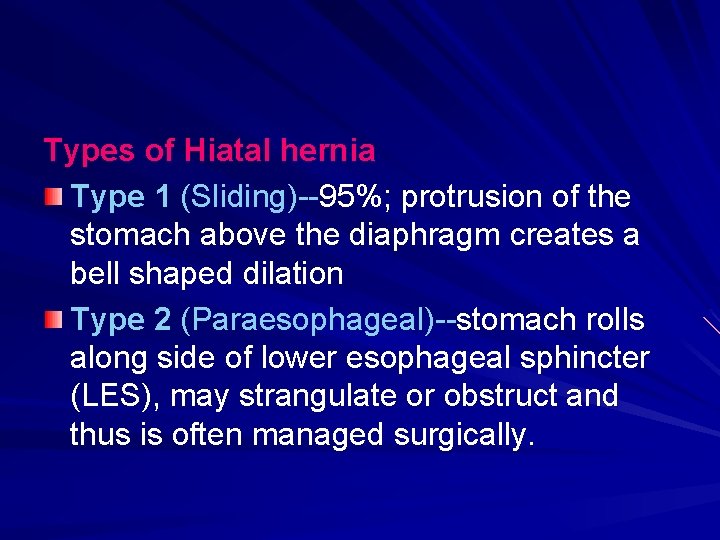 Types of Hiatal hernia

Type 1 (Sliding)--95%; protrusion of the stomach above the diaphragm creates a bell shaped dilation

Type 2 (Paraesophageal)--stomach rolls along side of lower esophageal sphincter (LES), may strangulate or obstruct and thus is often managed surgically.